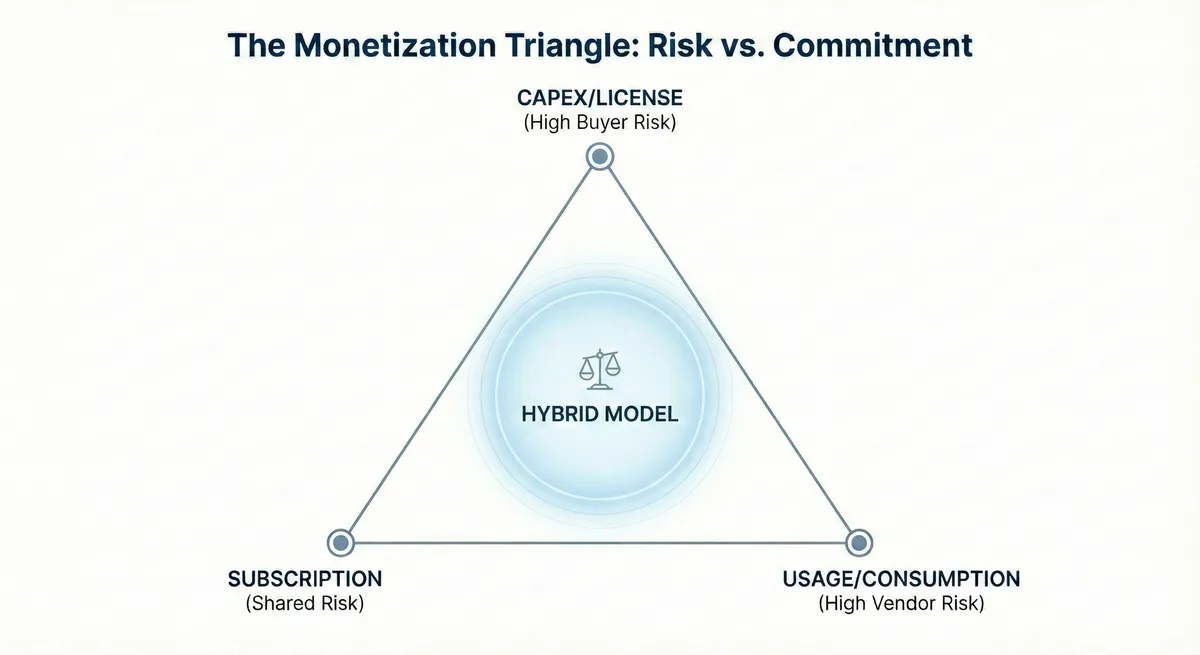 The Monetization Triangle: Risk vs. Commitment

CAPEX/LICENSE
(High Buyer Risk)

HYBRID MODEL

SUBSCRIPTION
(Shared Risk)

USAGE/CONSUMPTION
(High Vendor Risk)